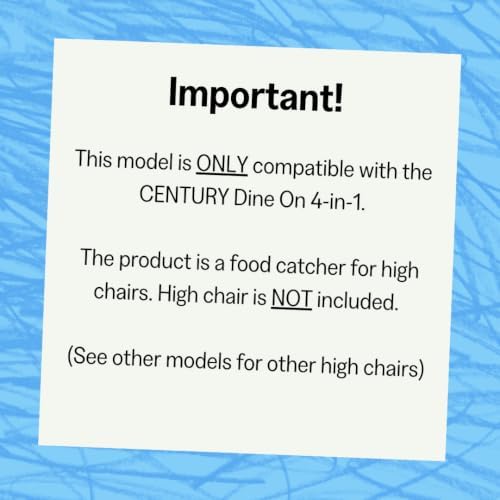 Important!

This model is ONLY compatible with the CENTURY Dine On 4-in-1.

The product is a food catcher for high chairs. High chair is NOT included.

(See other models for other high chairs)